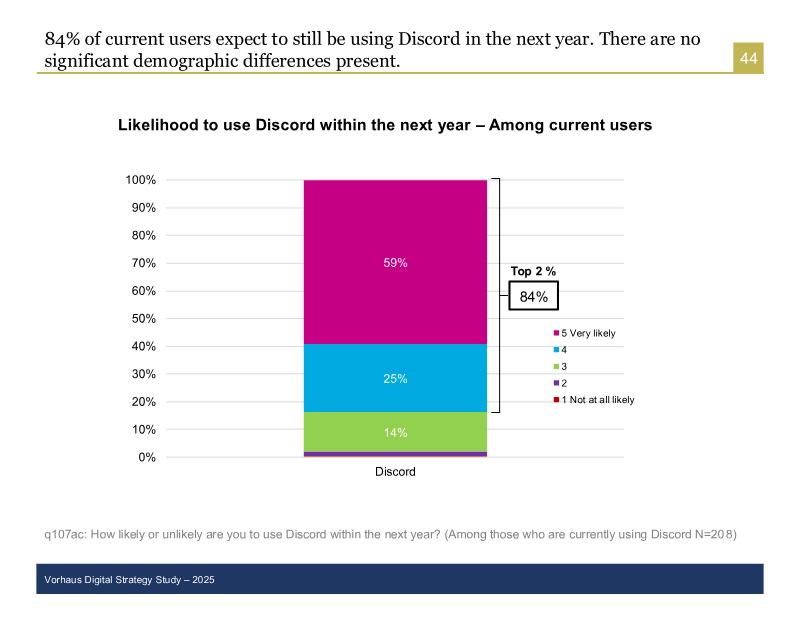 84% of current users expect to still be using Discord in the next year. There are no significant demographic differences present.

44

Likelihood to use Discord within the next year – Among current users

100%
90%
80%
70%
60%
50%
40%
30%
20%
10%
0%

59%
25%
14%

Discord

Top 2 %
84%

5 Very likely
4
3
2
1 Not at all likely

q107ac: How likely or unlikely are you to use Discord within the next year? (Among those who are currently using Discord N=208)

Vorhaus Digital Strategy Study – 2025